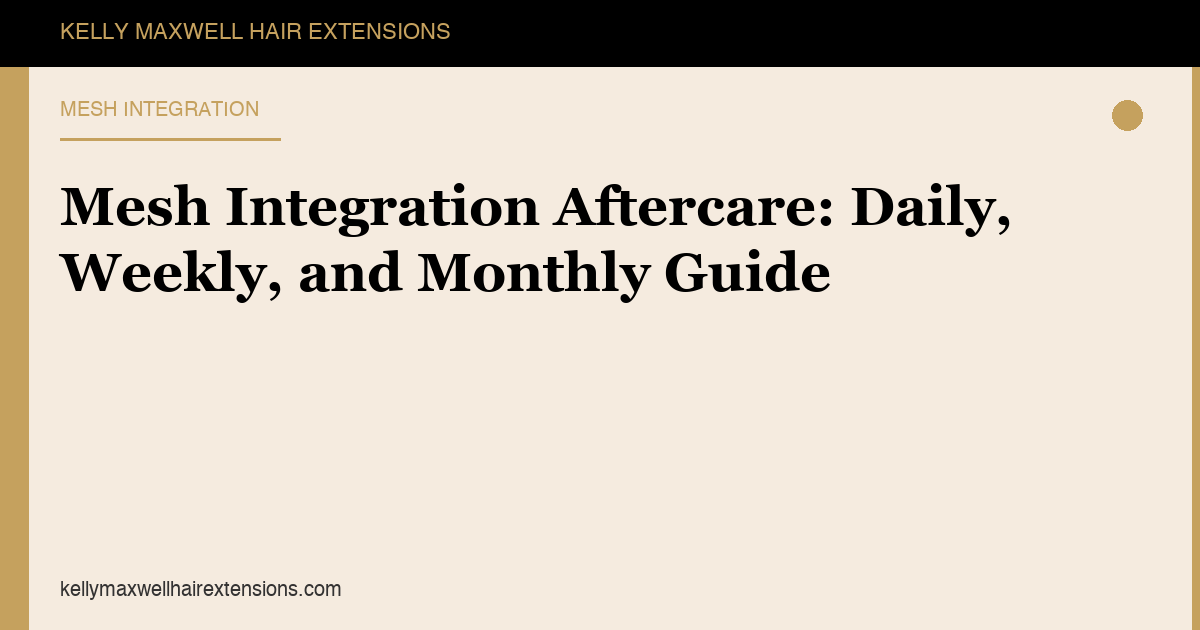 KELLY MAXWELL HAIR EXTENSIONS

MESH INTEGRATION

Mesh Integration Aftercare: Daily, Weekly, and Monthly Guide

kellymaxwellhairextensions.com